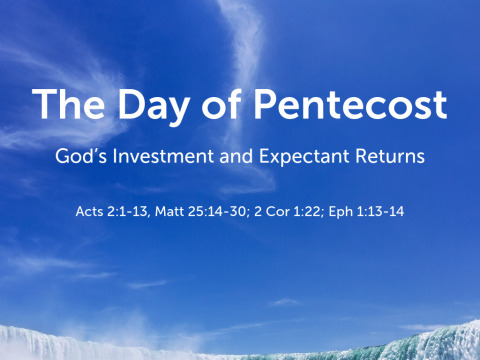 The Day of Pentecost

God's Investment and Expectant Returns

Acts 2:1-13, Matt 25:14-30; 2 Cor 1:22; Eph 1:13-14